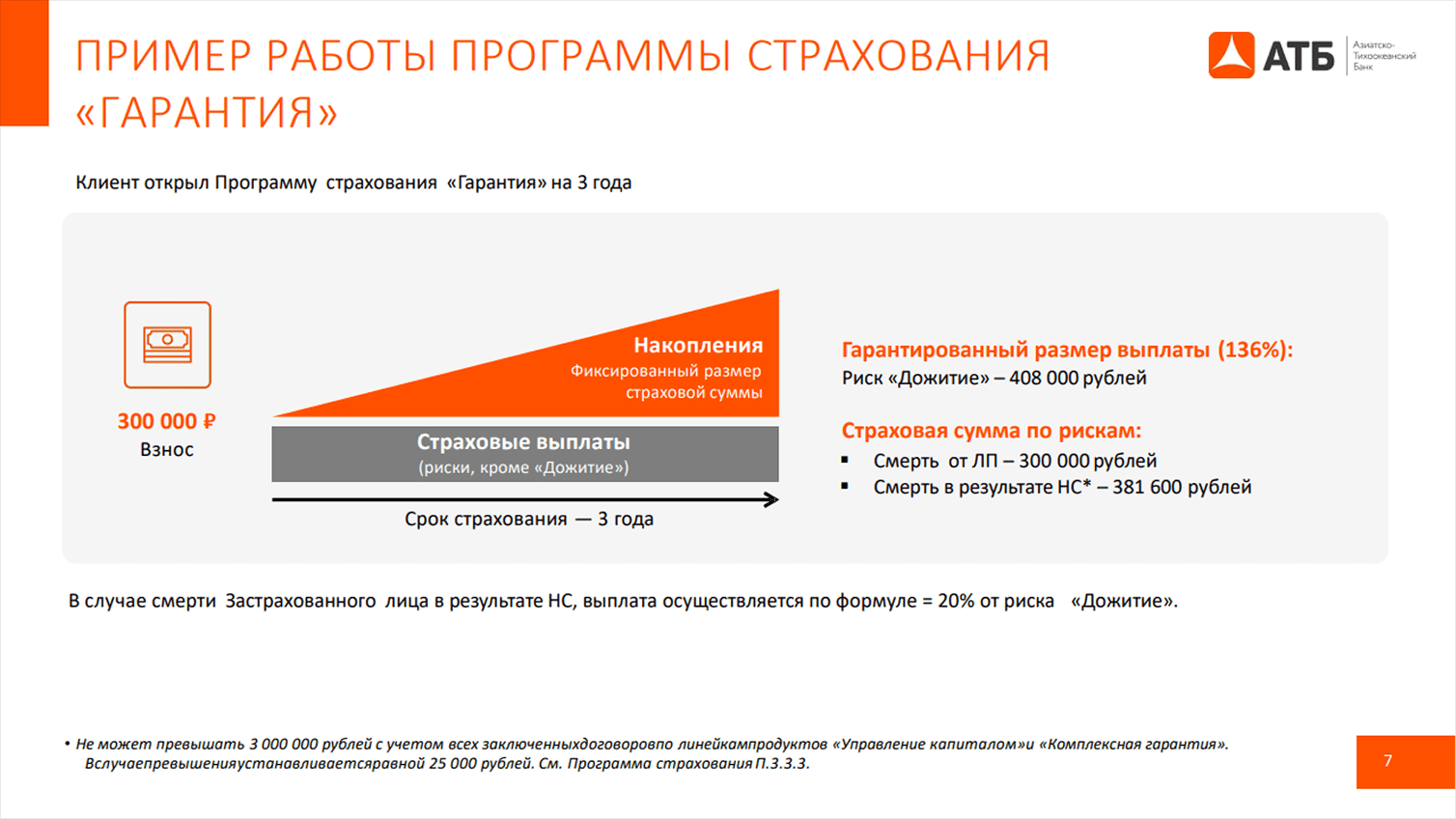 ПРИМЕР РАБОТЫ ПРОГРАММЫ СТРАХОВАНИЯ «ГАРАНТИЯ»

АТБ Азиатско-Тихоокеанский Банк

Клиент открыл Программу страхования «Гарантия» на 3 года

300 000 ₽
Взнос

Накопления
Фиксированный размер страховой суммы

Страховые выплаты
(риски, кроме «Дожитие»)

Срок страхования — 3 года

Гарантированный размер выплаты (136%):
Риск «Дожитие» – 408 000 рублей

Страховая сумма по рискам:
▪ Смерть от ЛП – 300 000 рублей
▪ Смерть в результате НС* – 381 600 рублей

В случае смерти Застрахованного лица в результате НС, выплата осуществляется по формуле = 20% от риска «Дожитие».

• Не может превышать 3 000 000 рублей с учетом всех заключенныхдоговоровпо линейкампродуктов «Управление капиталом»и «Комплексная гарантия». Вслучаепревышенияустанавливаетсяравной 25 000 рублей. См. Программа страхования П.3.3.3.

7